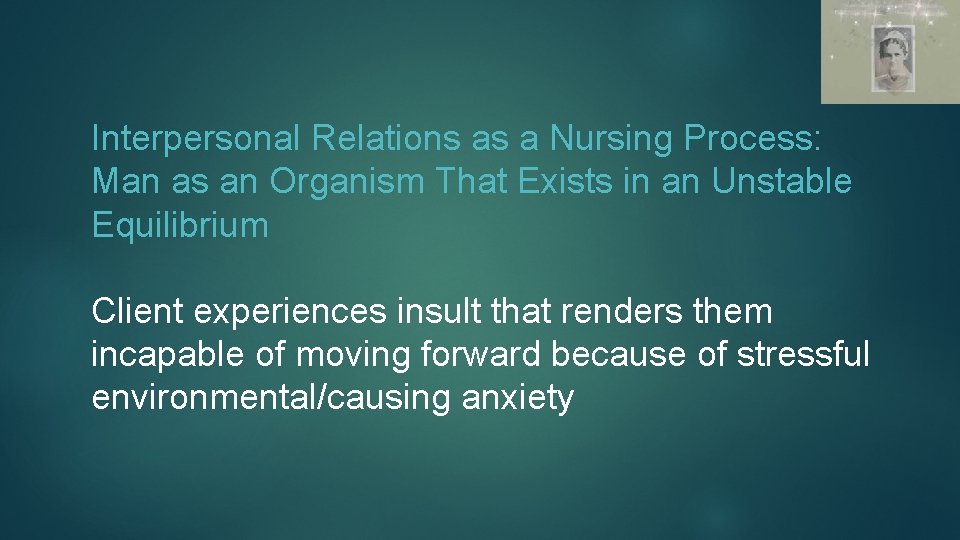 Interpersonal Relations as a Nursing Process: Man as an Organism That Exists in an Unstable Equilibrium

Client experiences insult that renders them incapable of moving forward because of stressful environmental/causing anxiety